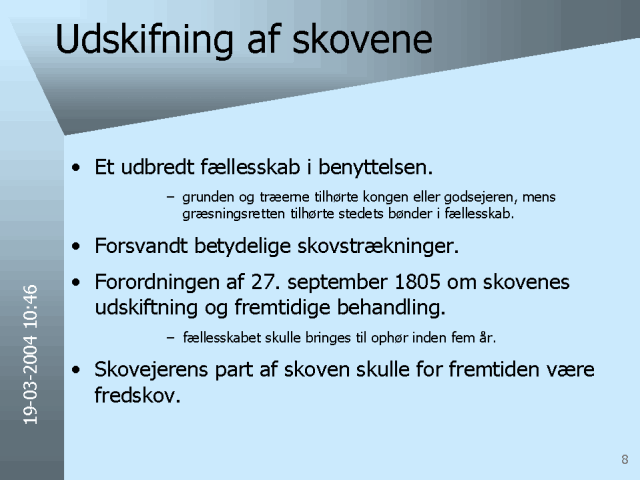 Udskifning af skovene

• Et udbredt fællesskab i benyttelsen.

– grunden og træerne tilhørte kongen eller godsejeren, mens græsningsretten tilhørte stedets bønder i fællesskab.

• Forsvandt betydelige skovstrækninger.

• Forordningen af 27. september 1805 om skovenes udskiftning og fremtidige behandling.

– fællesskabet skulle bringes til ophør inden fem år.

• Skovejerens part af skoven skulle for fremtiden være fredskov.

19-03-2004 10:46

8